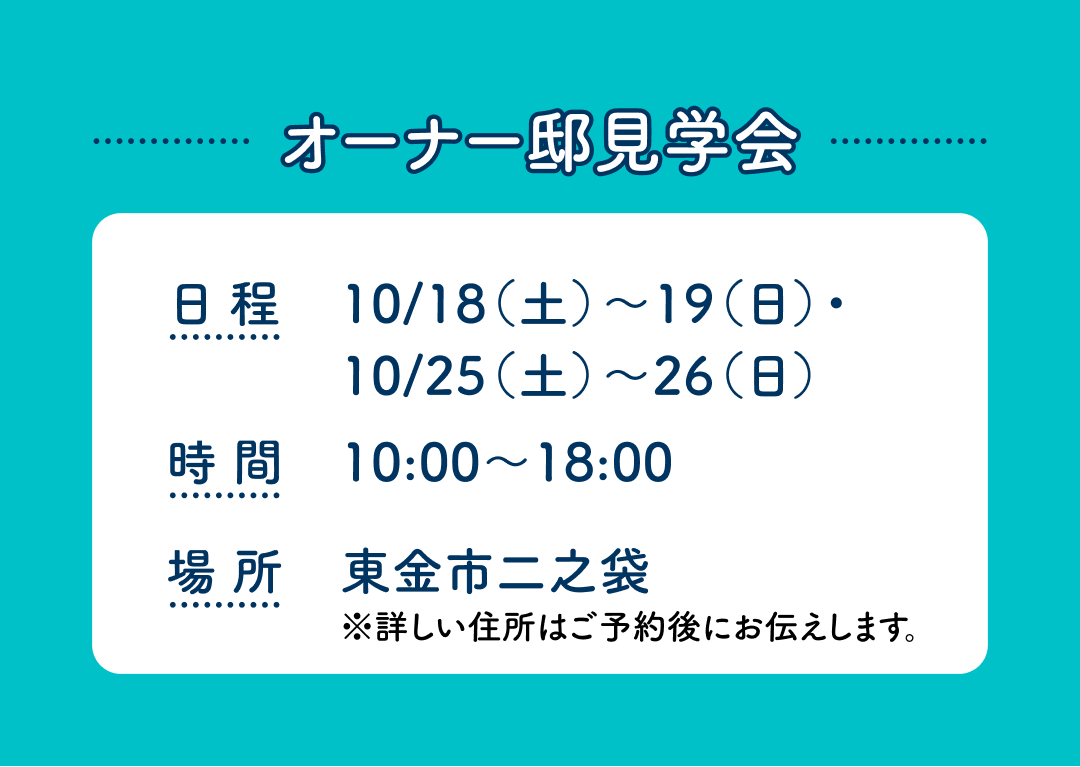 オーナー邸見学会

日程　10/18（土）～19（日）・10/25（土）～26（日）

時間　10:00～18:00

場所　東金市二之袋
※詳しい住所はご予約後にお伝えします。